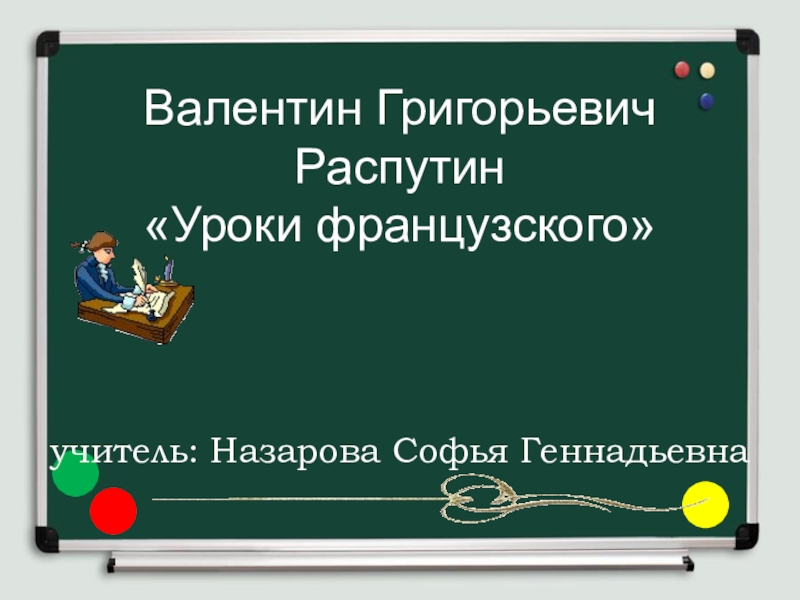 Валентин Григорьевич Распутин
«Уроки французского»

учитель: Назарова Софья Геннадьевна